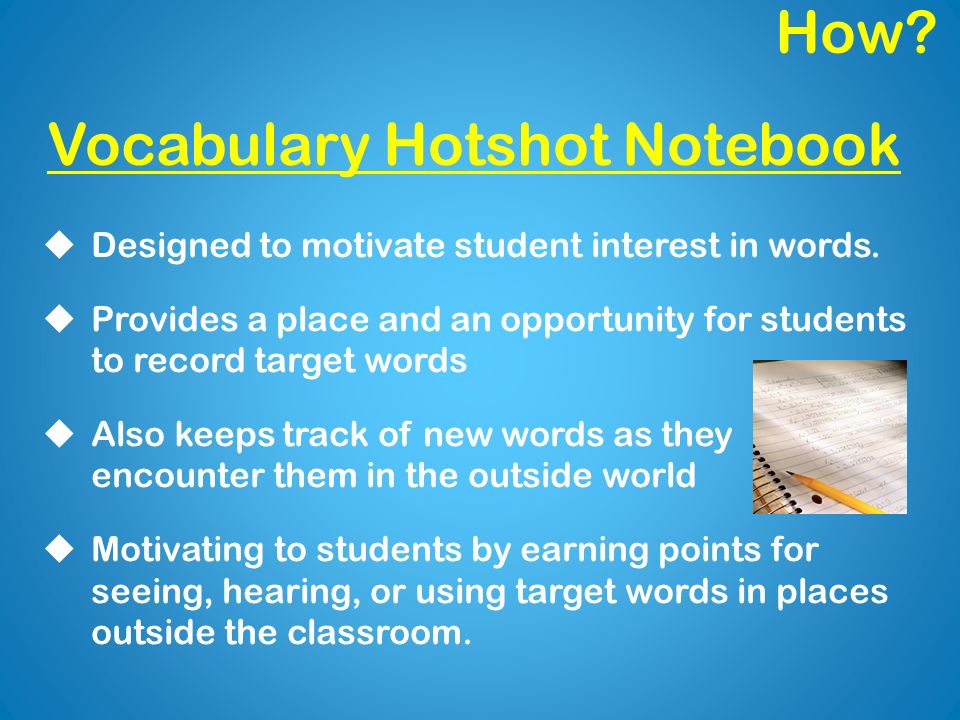 How?

Vocabulary Hotshot Notebook

◆ Designed to motivate student interest in words.

◆ Provides a place and an opportunity for students to record target words

◆ Also keeps track of new words as they encounter them in the outside world

◆ Motivating to students by earning points for seeing, hearing, or using target words in places outside the classroom.